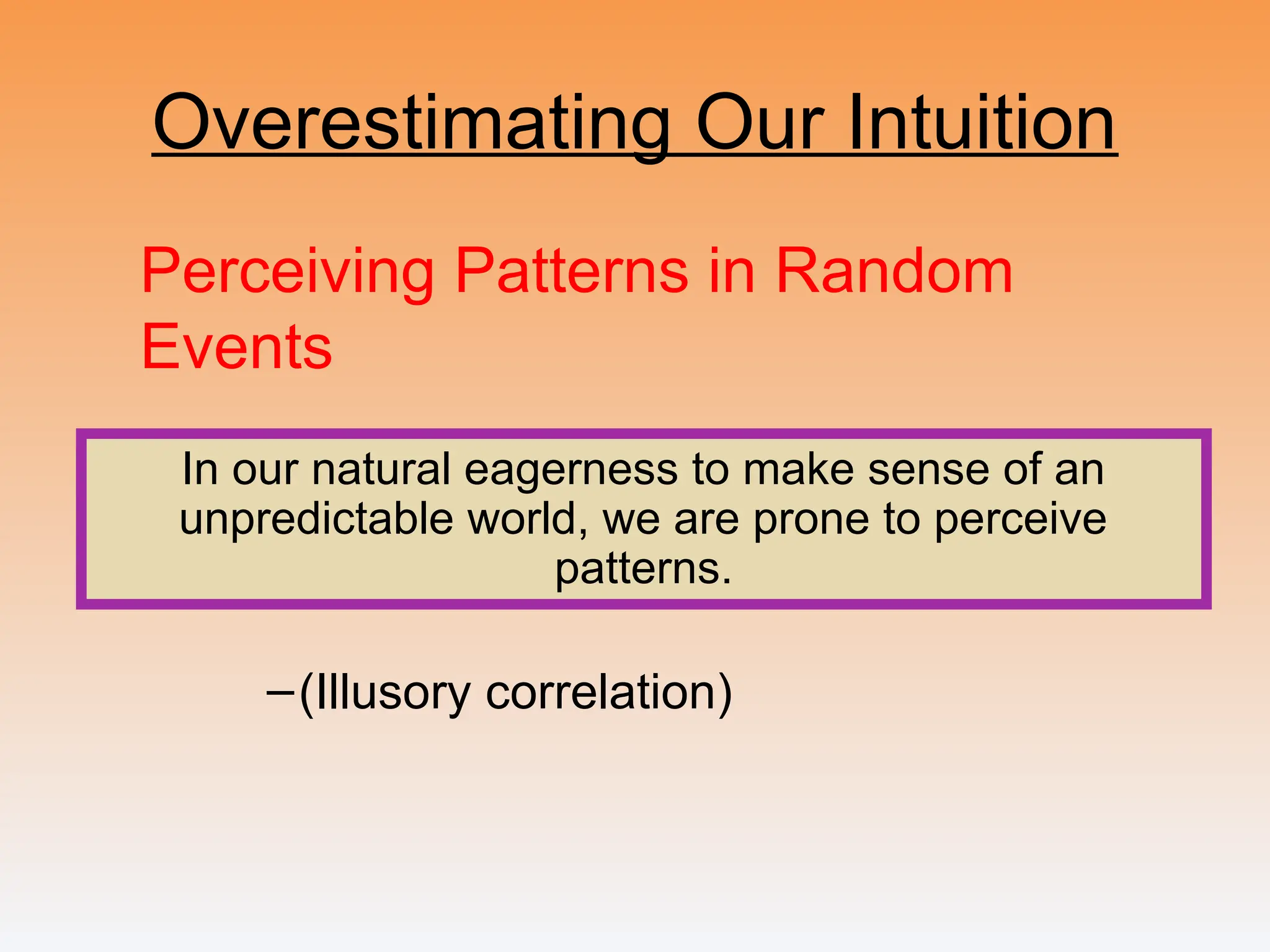 Overestimating Our Intuition

Perceiving Patterns in Random Events

In our natural eagerness to make sense of an unpredictable world, we are prone to perceive patterns.

–(Illusory correlation)